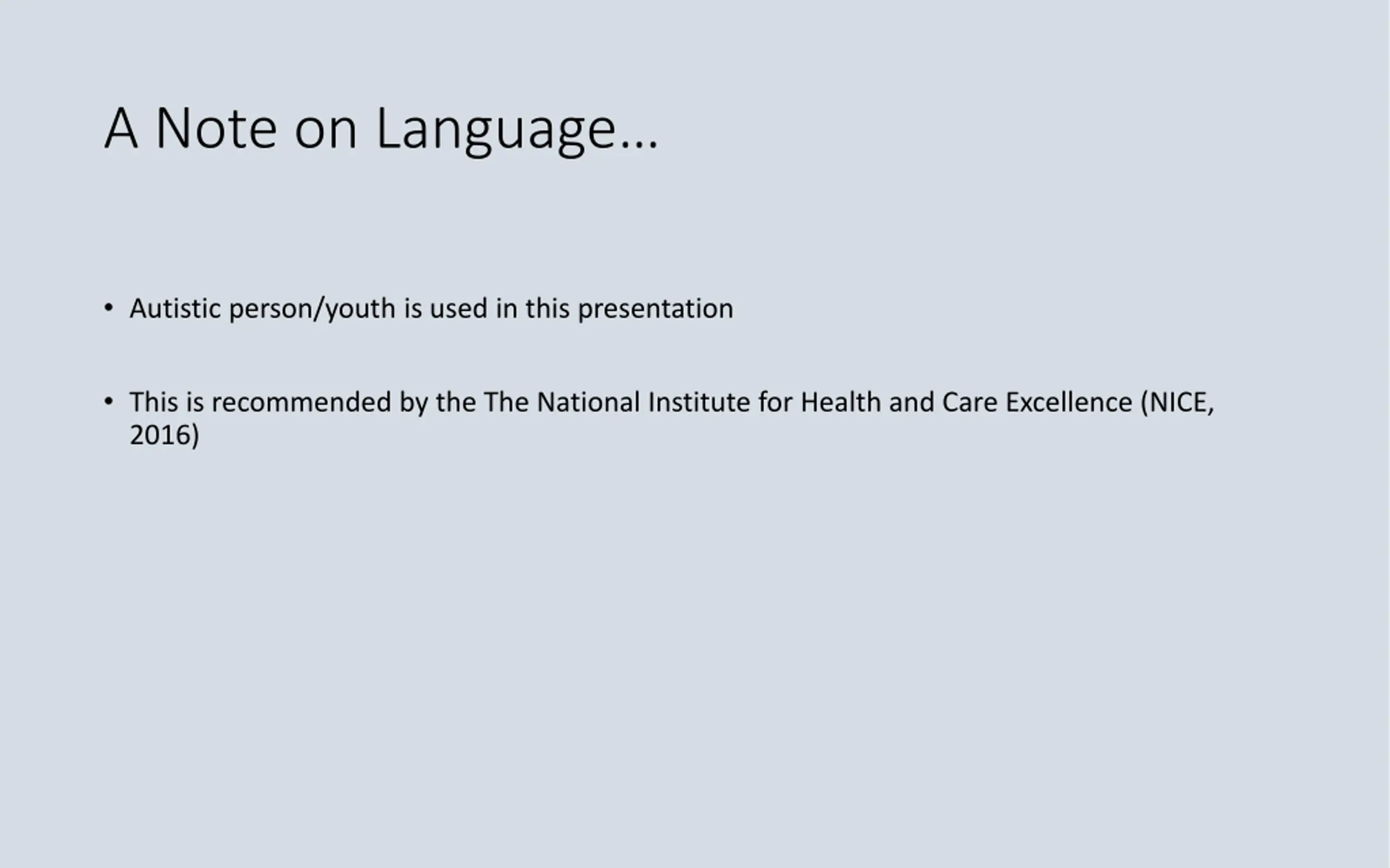 A Note on Language…

• Autistic person/youth is used in this presentation

• This is recommended by the The National Institute for Health and Care Excellence (NICE, 2016)